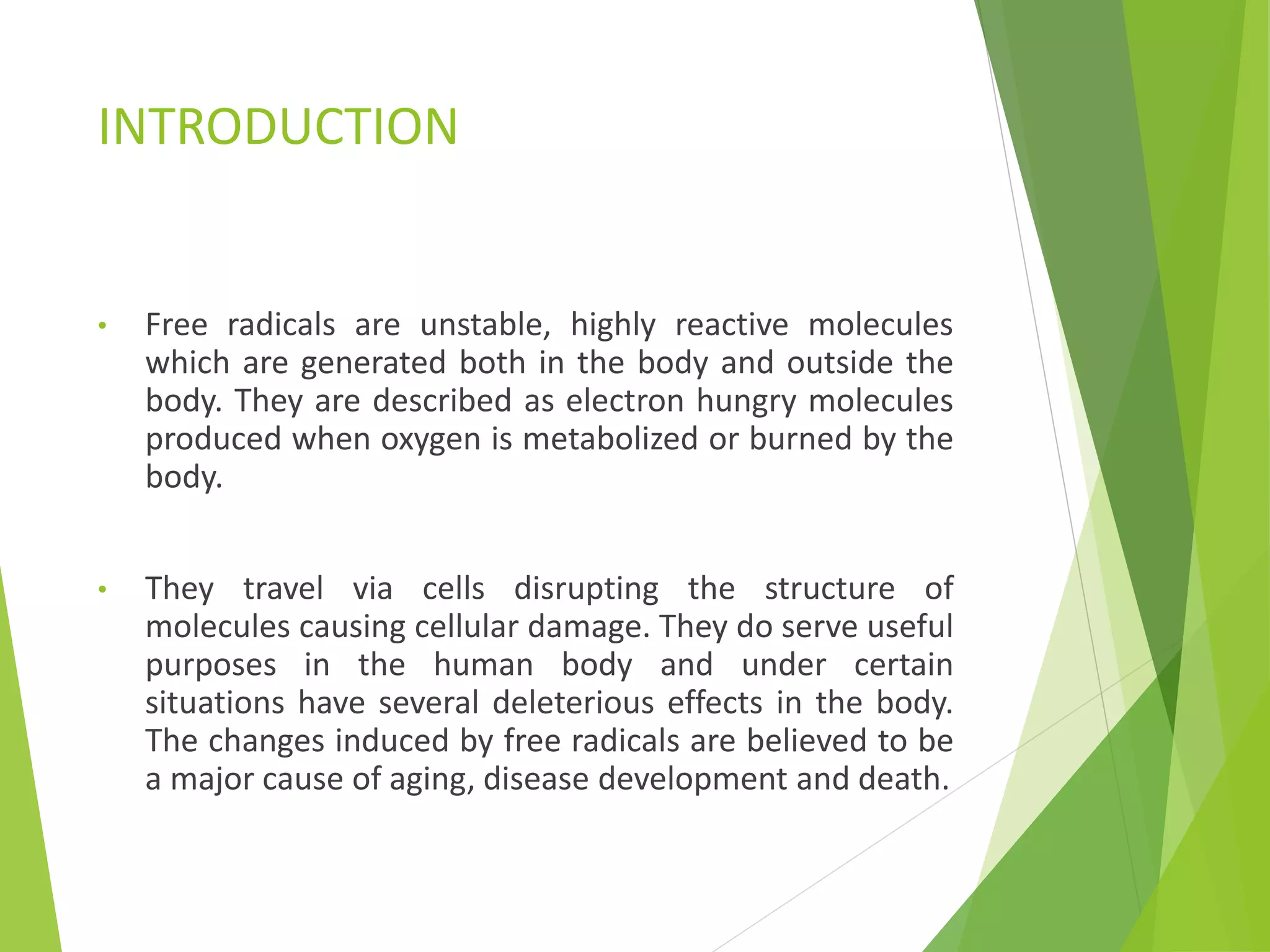 INTRODUCTION

• Free radicals are unstable, highly reactive molecules which are generated both in the body and outside the body. They are described as electron hungry molecules produced when oxygen is metabolized or burned by the body.

• They travel via cells disrupting the structure of molecules causing cellular damage. They do serve useful purposes in the human body and under certain situations have several deleterious effects in the body. The changes induced by free radicals are believed to be a major cause of aging, disease development and death.